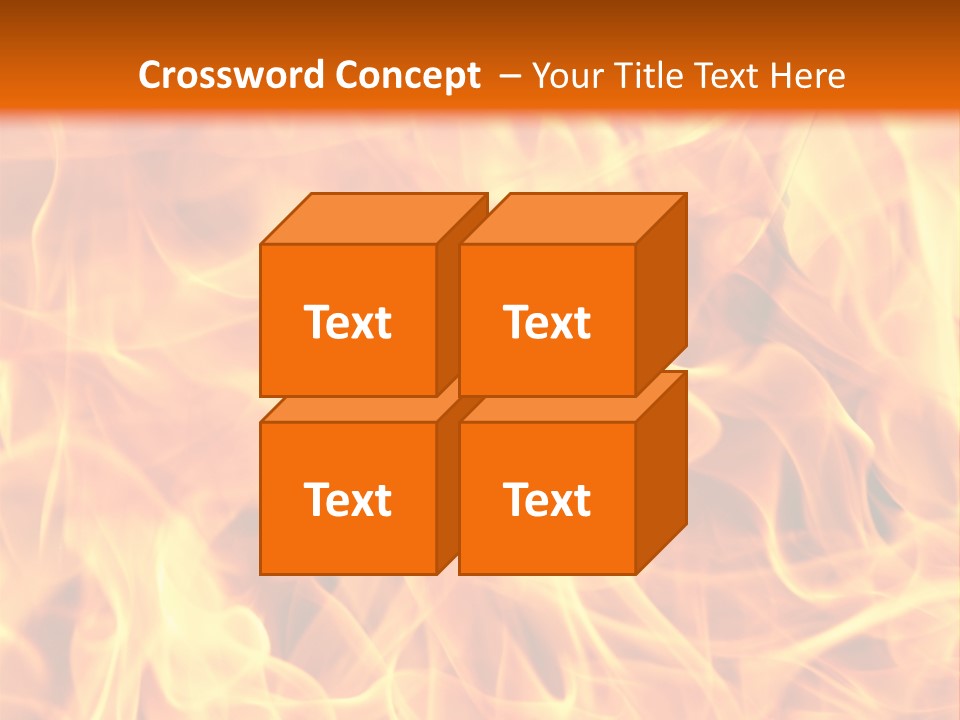 Crossword Concept – Your Title Text Here

Text

Text

Text

Text